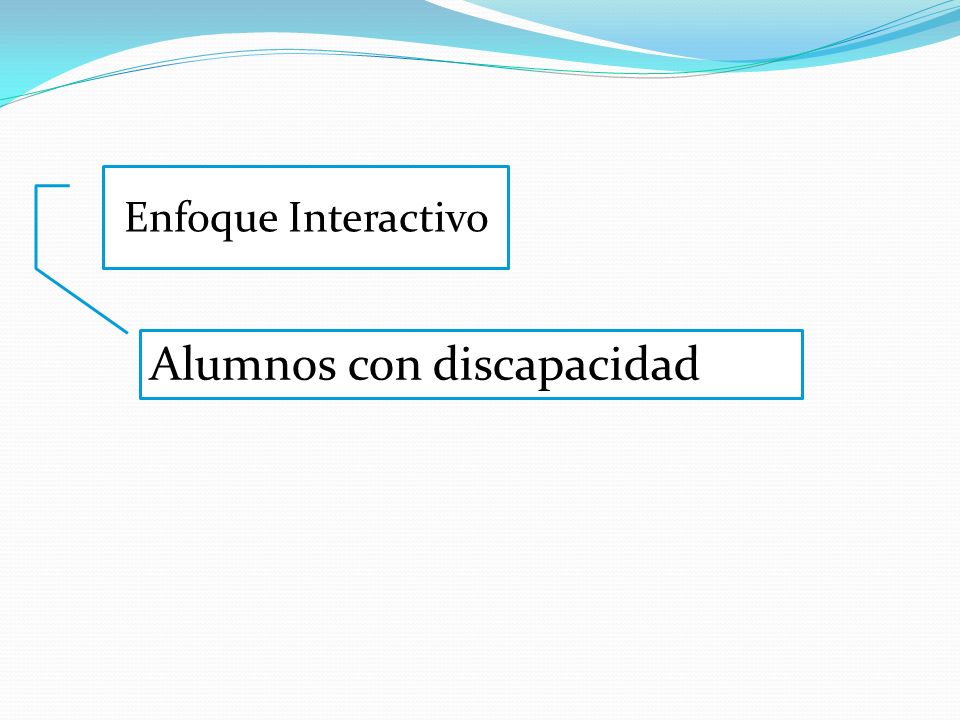 Enfoque Interactivo

Alumnos con discapacidad